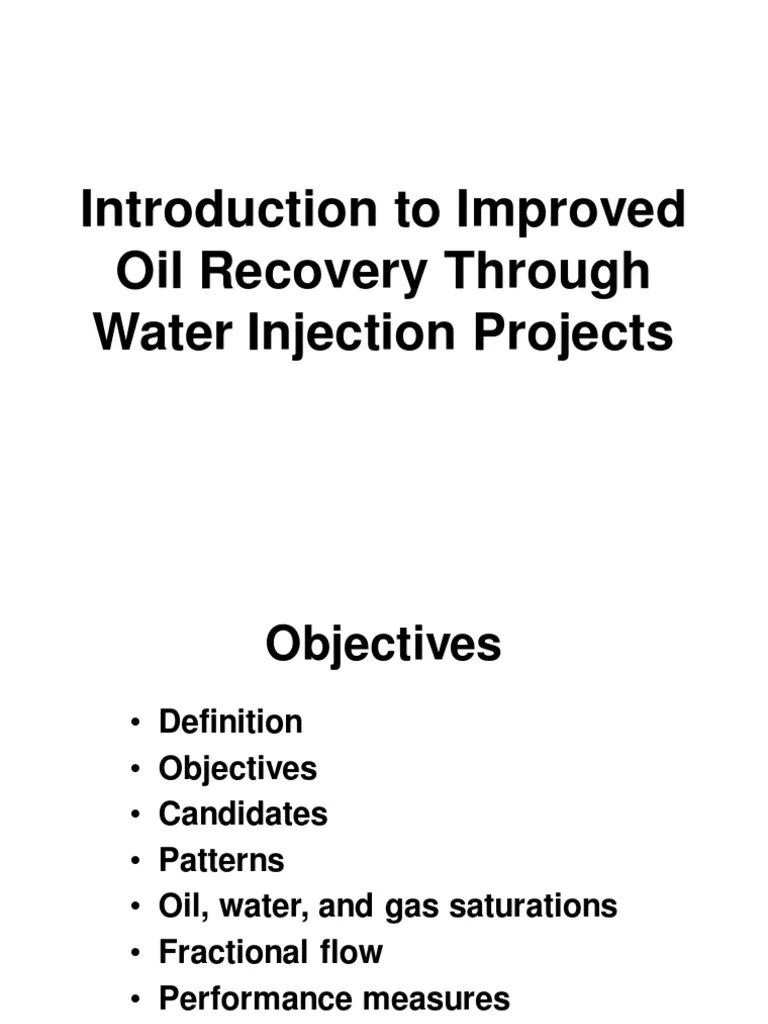 Introduction to Improved Oil Recovery Through Water Injection Projects

Objectives

• Definition
• Objectives
• Candidates
• Patterns
• Oil, water, and gas saturations
• Fractional flow
• Performance measures